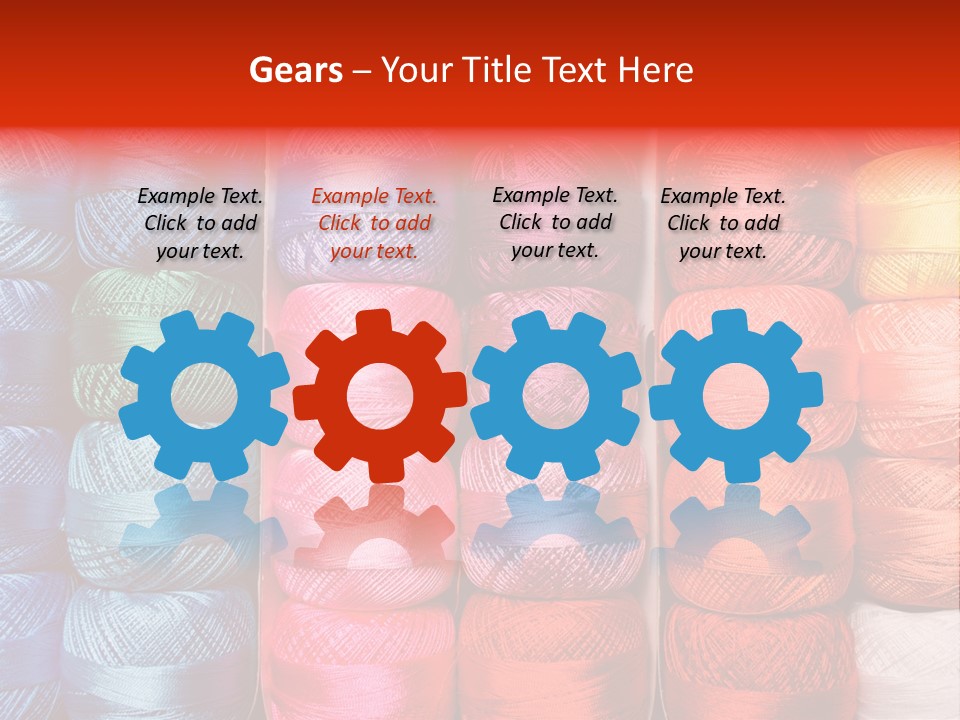 Gears – Your Title Text Here

Example Text. Click to add your text.

Example Text. Click to add your text.

Example Text. Click to add your text.

Example Text. Click to add your text.